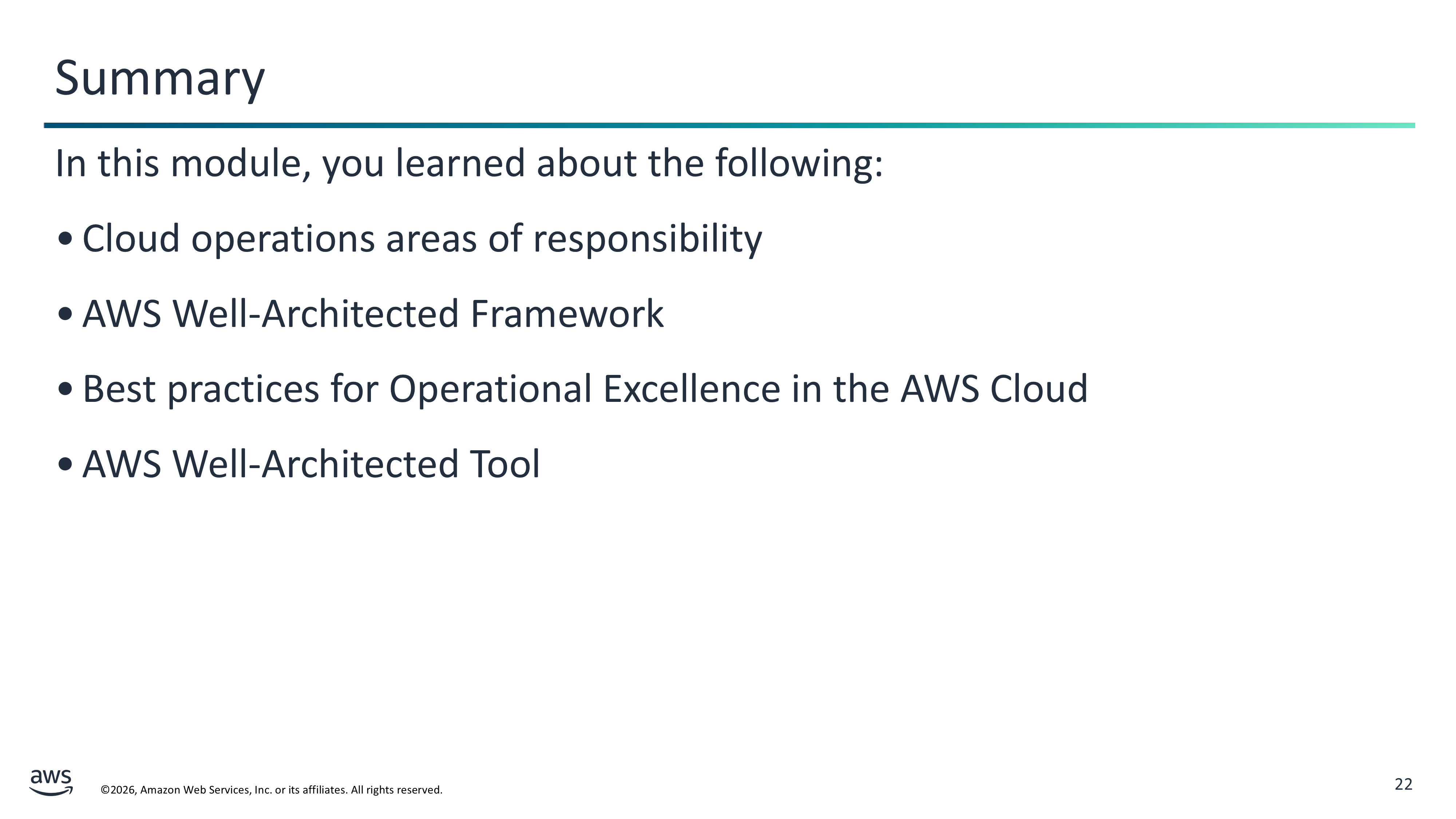 Summary

In this module, you learned about the following:

• Cloud operations areas of responsibility

• AWS Well-Architected Framework

• Best practices for Operational Excellence in the AWS Cloud

• AWS Well-Architected Tool

aws

©2026, Amazon Web Services, Inc. or its affiliates. All rights reserved.

22